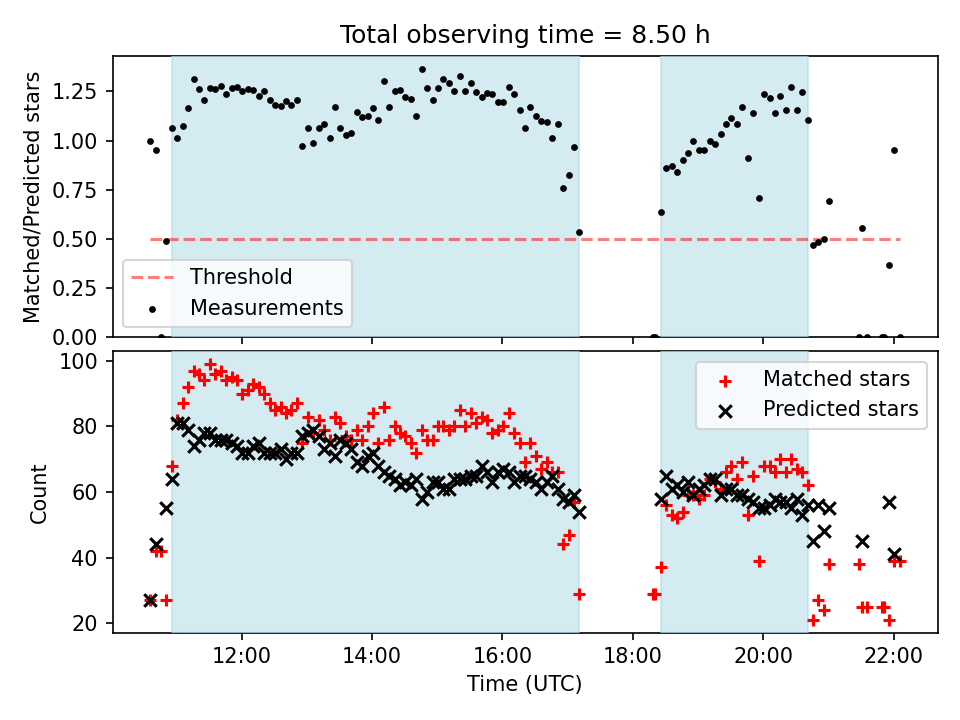 Total observing time = 8.50 h

Matched/Predicted stars

1.25
1.00
0.75
0.50
0.25
0.00

Threshold
Measurements

Count

100
80
60
40
20

Matched stars
Predicted stars

12:00
14:00
16:00
18:00
20:00
22:00

Time (UTC)